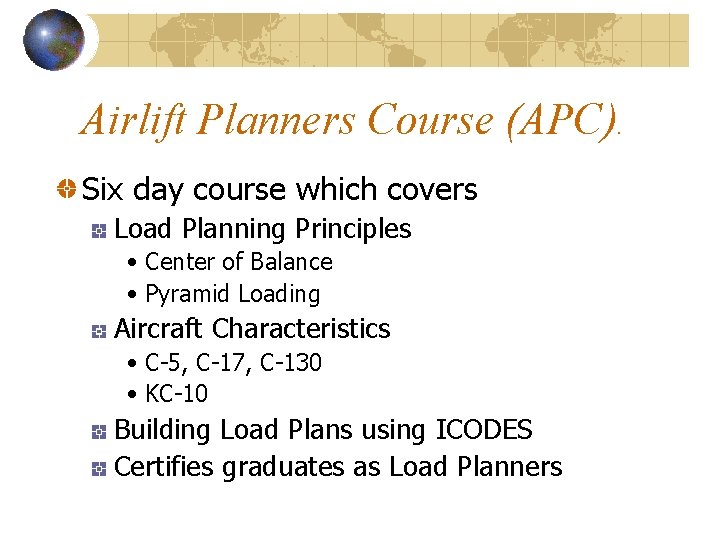 Airlift Planners Course (APC).

Six day course which covers

Load Planning Principles

• Center of Balance

• Pyramid Loading

Aircraft Characteristics

• C-5, C-17, C-130

• KC-10

Building Load Plans using ICODES

Certifies graduates as Load Planners